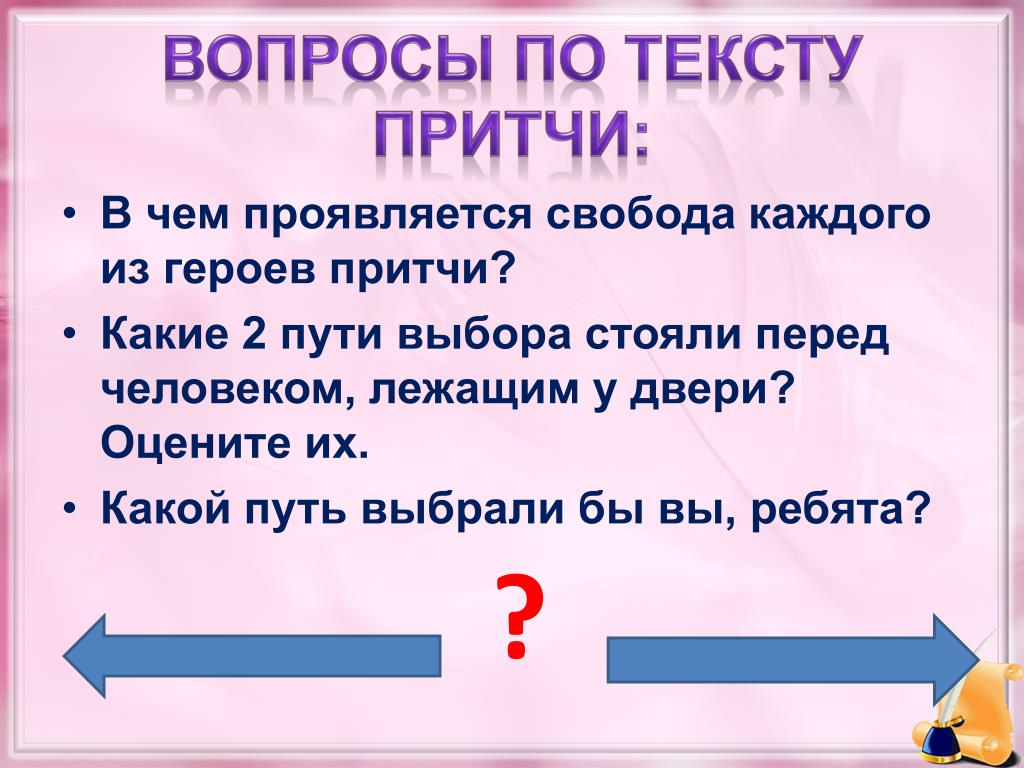 ВОПРОСЫ ПО ТЕКСТУ ПРИТЧИ:

• В чем проявляется свобода каждого из героев притчи?
• Какие 2 пути выбора стояли перед человеком, лежащим у двери? Оцените их.
• Какой путь выбрали бы вы, ребята?

?